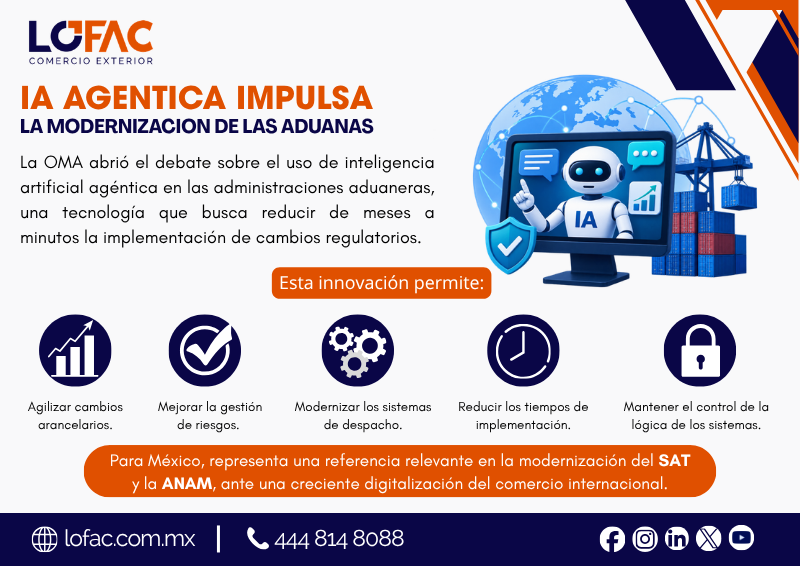 LOFAC
COMERCIO EXTERIOR

IA AGENTICA IMPULSA
LA MODERNIZACION DE LAS ADUANAS

La OMA abrió el debate sobre el uso de inteligencia artificial agéntica en las administraciones aduaneras, una tecnología que busca reducir de meses a minutos la implementación de cambios regulatorios.

IA

Esta innovación permite:

Agilizar cambios arancelarios.

Mejorar la gestión de riesgos.

Modernizar los sistemas de despacho.

Reducir los tiempos de implementación.

Mantener el control de la lógica de los sistemas.

Para México, representa una referencia relevante en la modernización del SAT y la ANAM, ante una creciente digitalización del comercio internacional.

lofac.com.mx | 444 814 8088